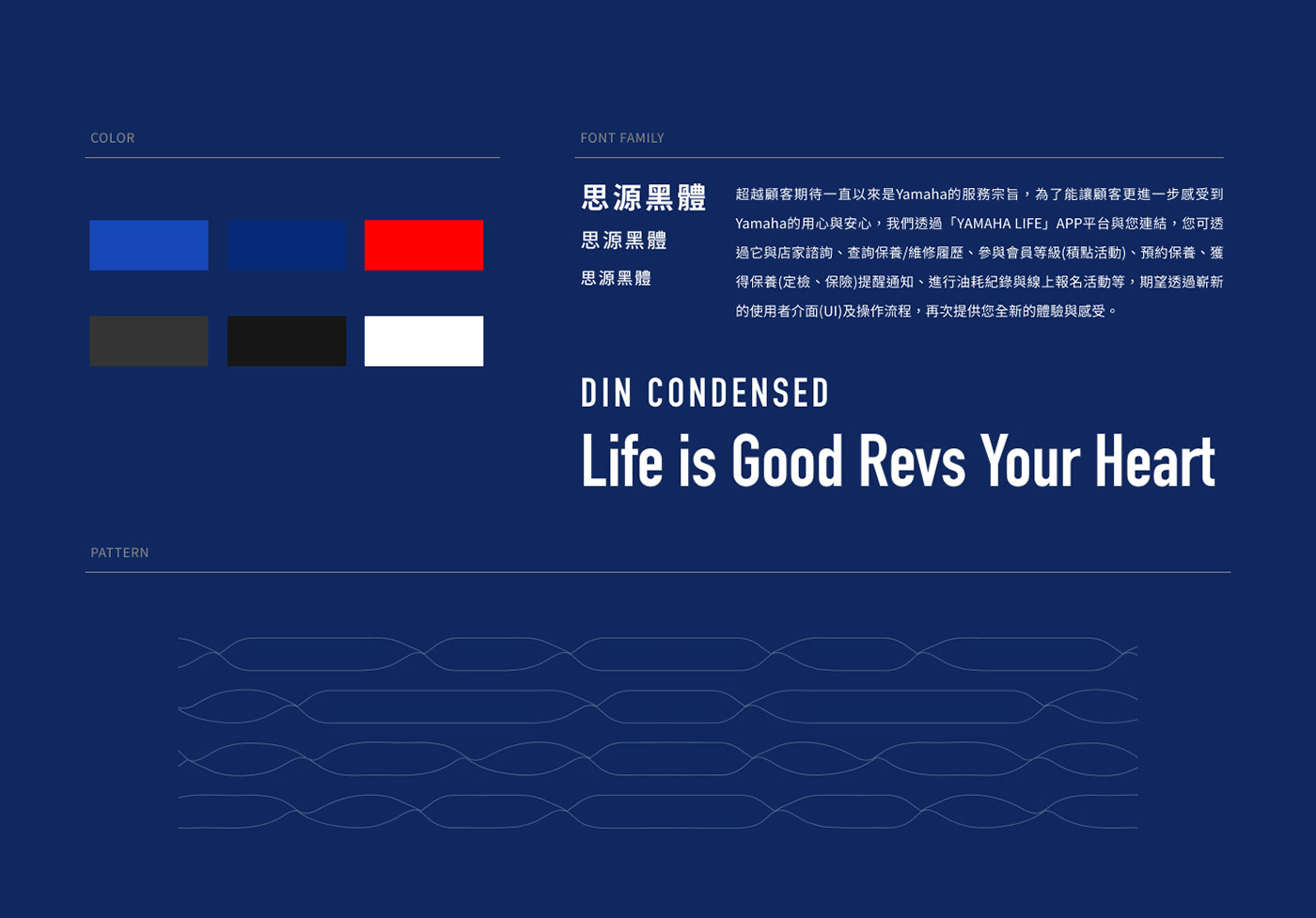 COLOR

FONT FAMILY

思源黑體
思源黑體
思源黑體

超越顧客期待一直以來是Yamaha的服務宗旨，為了能讓顧客更進一步感受到Yamaha的用心與安心，我們透過「YAMAHA LIFE」APP平台與您連結，您可透過它與店家諮詢、查詢保養/維修履歷、參與會員等級(積點活動)、預約保養、獲得保養(定檢、保險)提醒通知、進行油耗紀錄與線上報名活動等，期望透過嶄新的使用者介面(UI)及操作流程，再次提供您全新的體驗與感受。

DIN CONDENSED
Life is Good Revs Your Heart

PATTERN